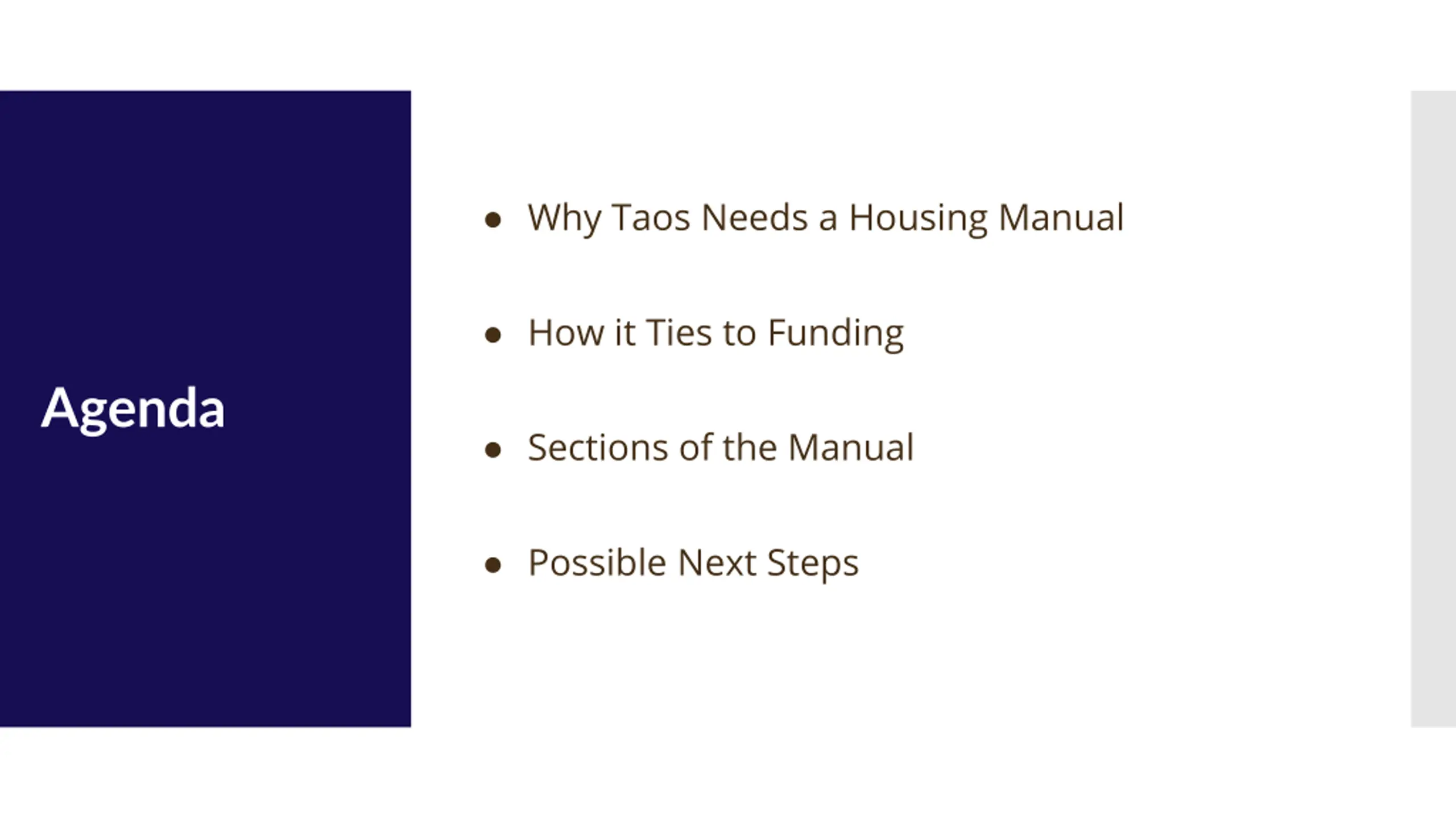 Agenda

- Why Taos Needs a Housing Manual
- How it Ties to Funding
- Sections of the Manual
- Possible Next Steps